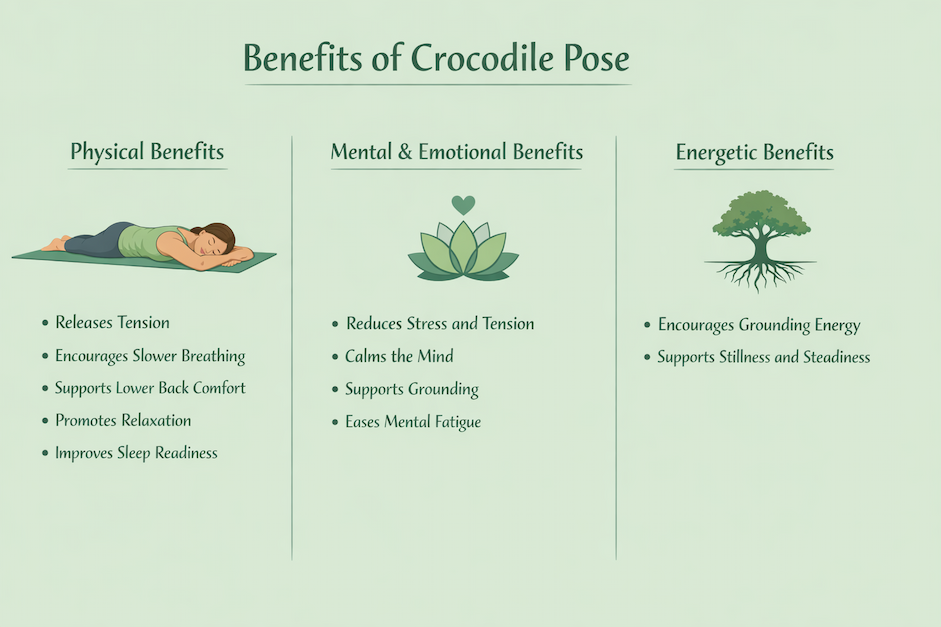 Benefits of Crocodile Pose

Physical Benefits

• Releases Tension
• Encourages Slower Breathing
• Supports Lower Back Comfort
• Promotes Relaxation
• Improves Sleep Readiness

Mental & Emotional Benefits

• Reduces Stress and Tension
• Calms the Mind
• Supports Grounding
• Eases Mental Fatigue

Energetic Benefits

• Encourages Grounding Energy
• Supports Stillness and Steadiness